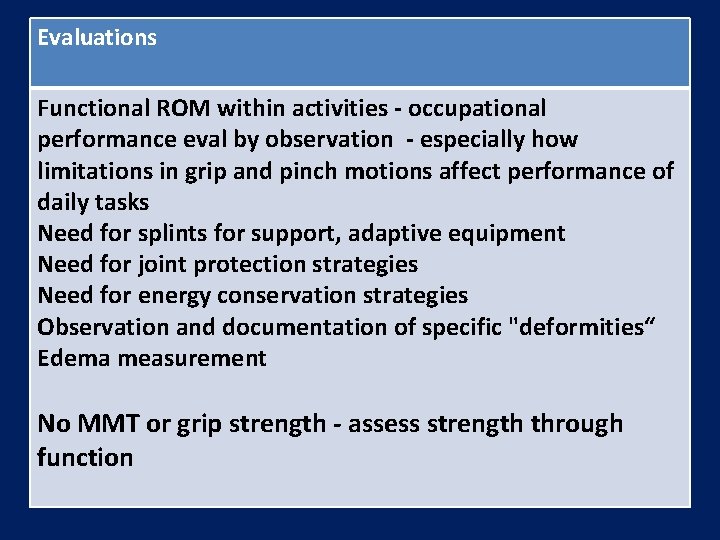 Evaluations

Functional ROM within activities - occupational performance eval by observation  - especially how limitations in grip and pinch motions affect performance of daily tasks
Need for splints for support, adaptive equipment
Need for joint protection strategies
Need for energy conservation strategies
Observation and documentation of specific "deformities“
Edema measurement

No MMT or grip strength - assess strength through function